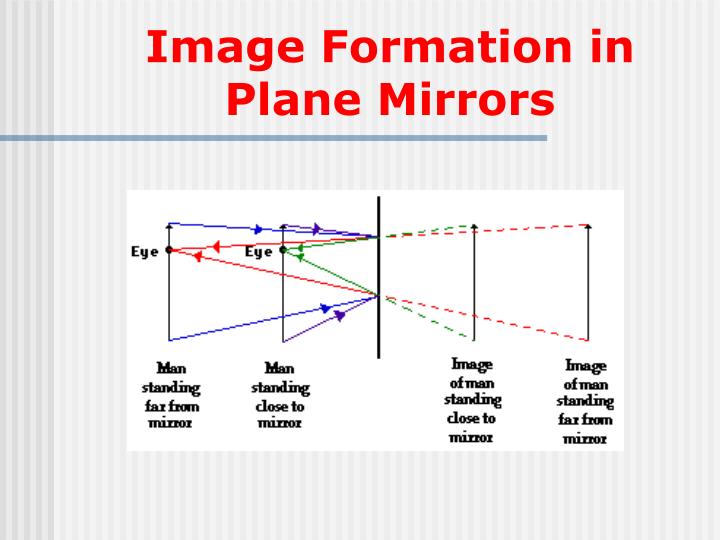 Image Formation in Plane Mirrors

Eye

Eye

Man standing far from mirror

Man standing close to mirror

Image of man standing close to mirror

Image of man standing far from mirror